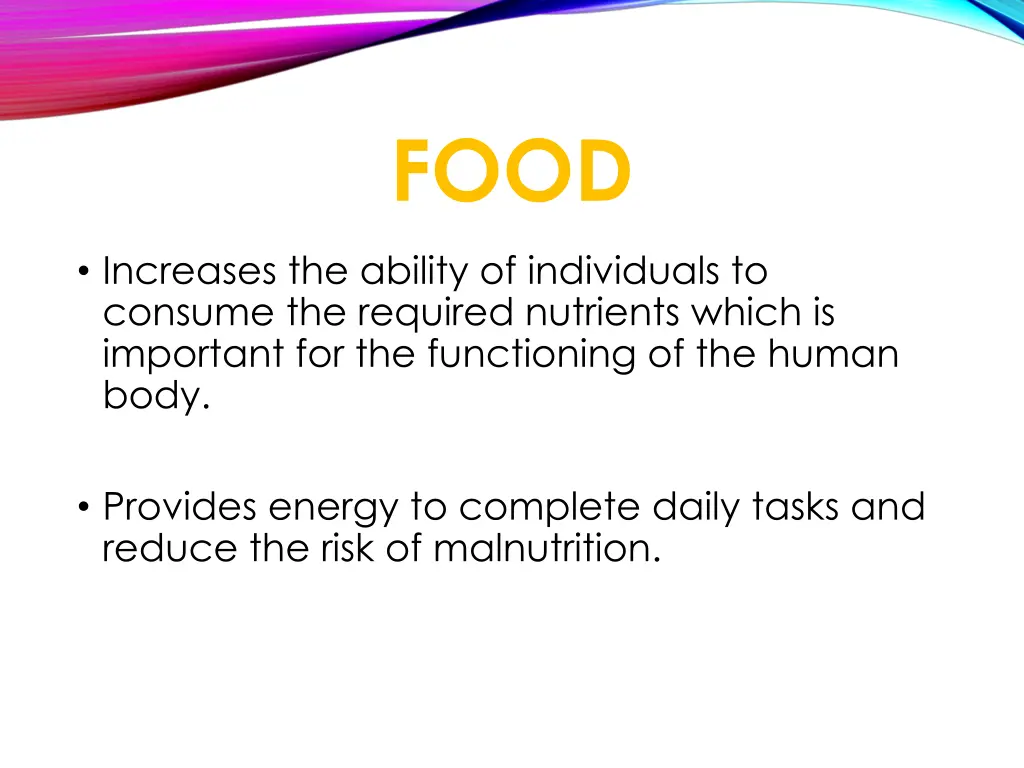 FOOD

• Increases the ability of individuals to consume the required nutrients which is important for the functioning of the human body.

• Provides energy to complete daily tasks and reduce the risk of malnutrition.